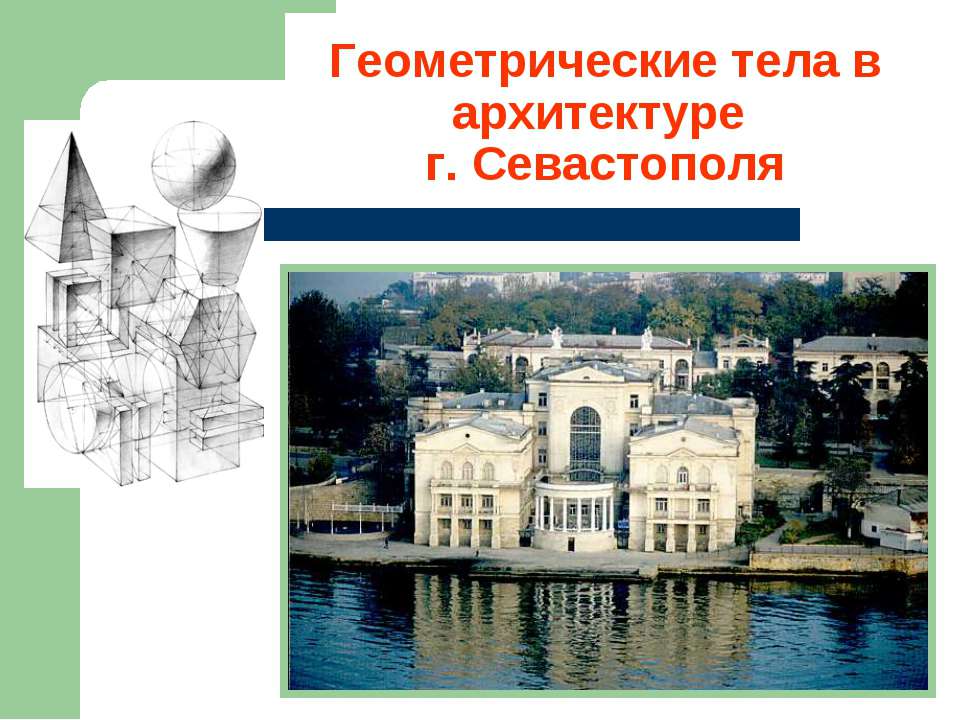 Геометрические тела в архитектуре г. Севастополя